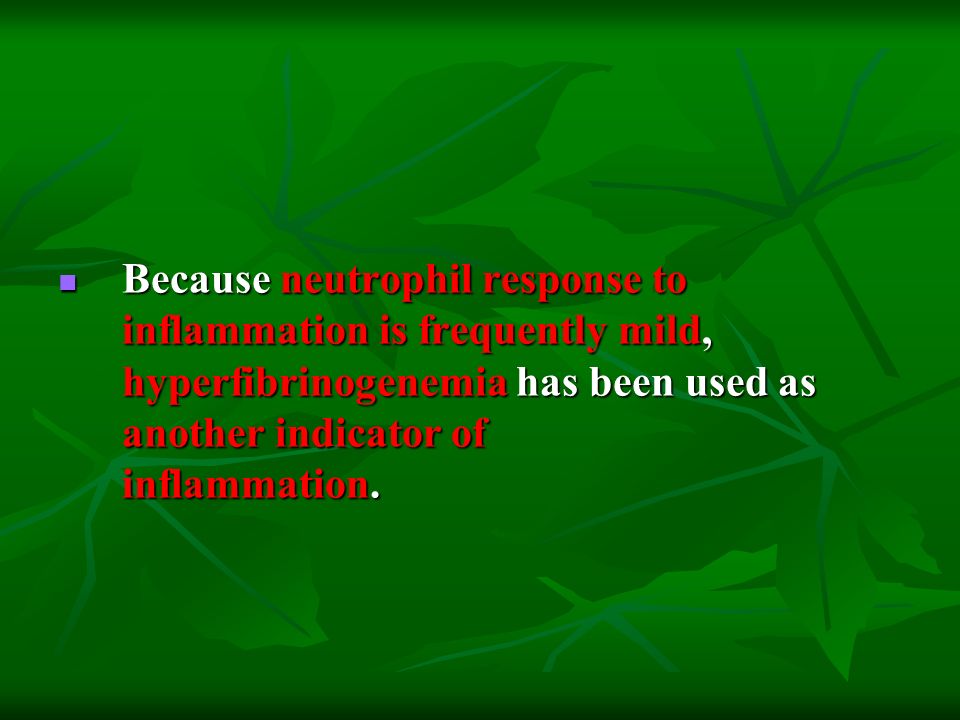 Because neutrophil response to inflammation is frequently mild, hyperfibrinogenemia has been used as another indicator of inflammation.